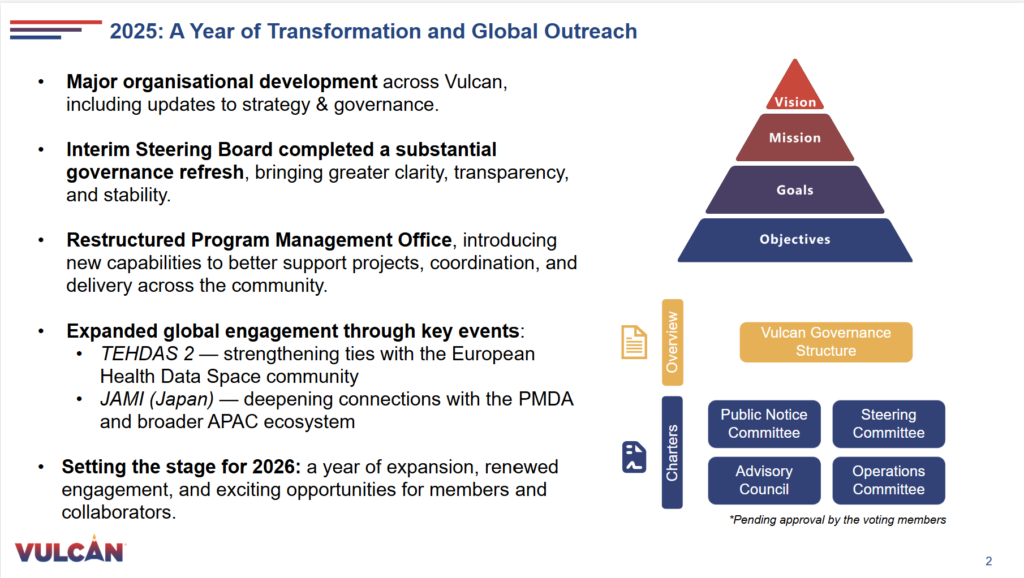 2025: A Year of Transformation and Global Outreach

• Major organisational development across Vulcan, including updates to strategy & governance.

• Interim Steering Board completed a substantial governance refresh, bringing greater clarity, transparency, and stability.

• Restructured Program Management Office, introducing new capabilities to better support projects, coordination, and delivery across the community.

• Expanded global engagement through key events:
  • TEHDAS 2 — strengthening ties with the European Health Data Space community
  • JAMI (Japan) — deepening connections with the PMDA and broader APAC ecosystem

• Setting the stage for 2026: a year of expansion, renewed engagement, and exciting opportunities for members and collaborators.

Vision
Mission
Goals
Objectives

Overview
Vulcan Governance Structure

Charters
Public Notice Committee
Steering Committee
Advisory Council
Operations Committee

*Pending approval by the voting members

VULCAN

2